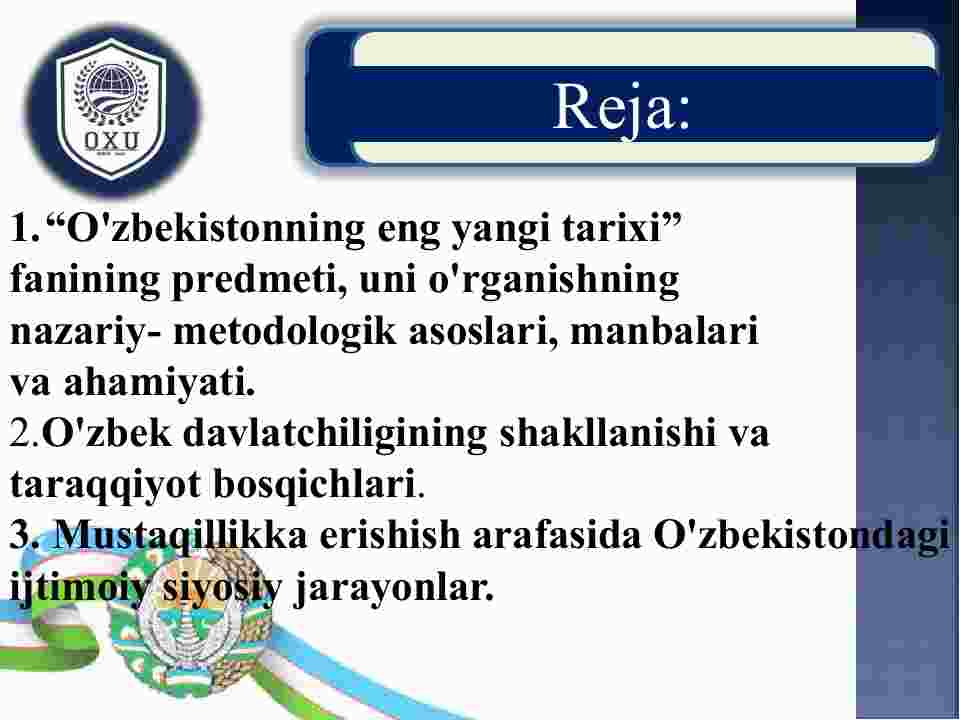 OXU

Reja:

1.“O'zbekistonning eng yangi tarixi” fanining predmeti, uni o'rganishning nazariy- metodologik asoslari, manbalari va ahamiyati.
2.O'zbek davlatchiligining shakllanishi va taraqqiyot bosqichlari.
3. Mustaqillikka erishish arafasida O'zbekistondagi ijtimoiy siyosiy jarayonlar.